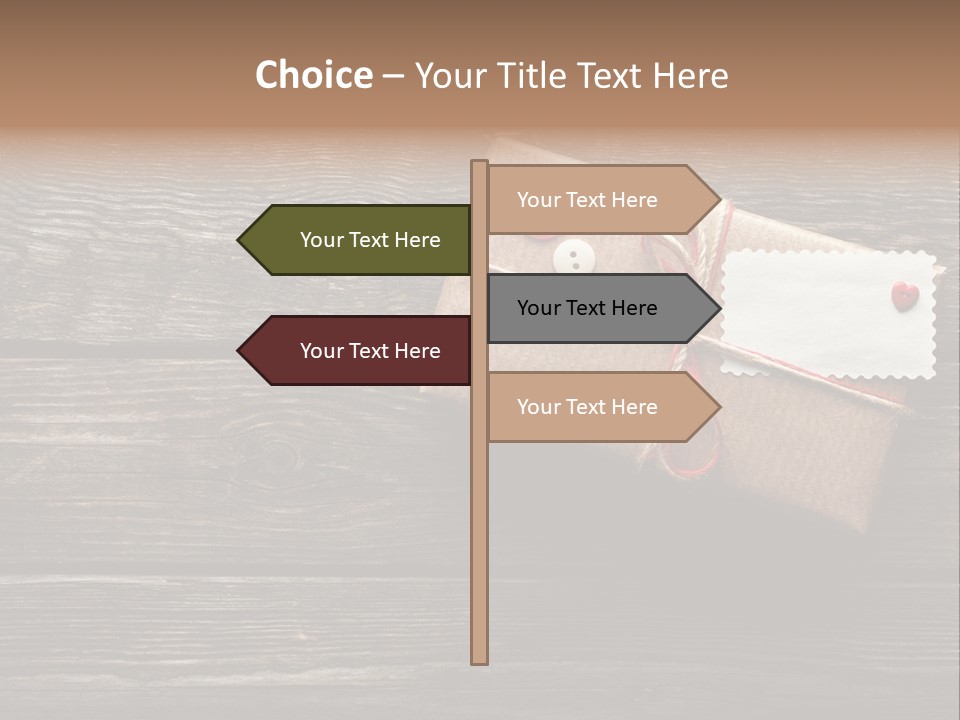 Choice – Your Title Text Here

Your Text Here

Your Text Here

Your Text Here

Your Text Here

Your Text Here